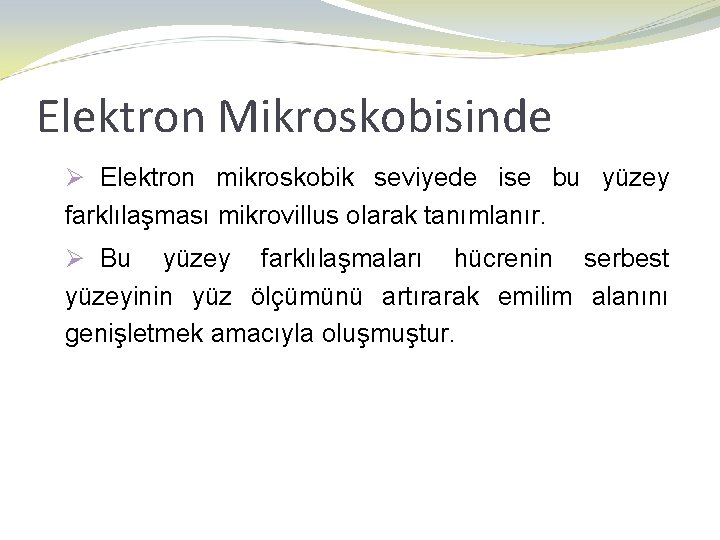 Elektron Mikroskobisinde

➢ Elektron mikroskobik seviyede ise bu yüzey farklılaşması mikrovillus olarak tanımlanır.

➢ Bu yüzey farklılaşmaları hücrenin serbest yüzeyinin yüz ölçümünü artırarak emilim alanını genişletmek amacıyla oluşmuştur.